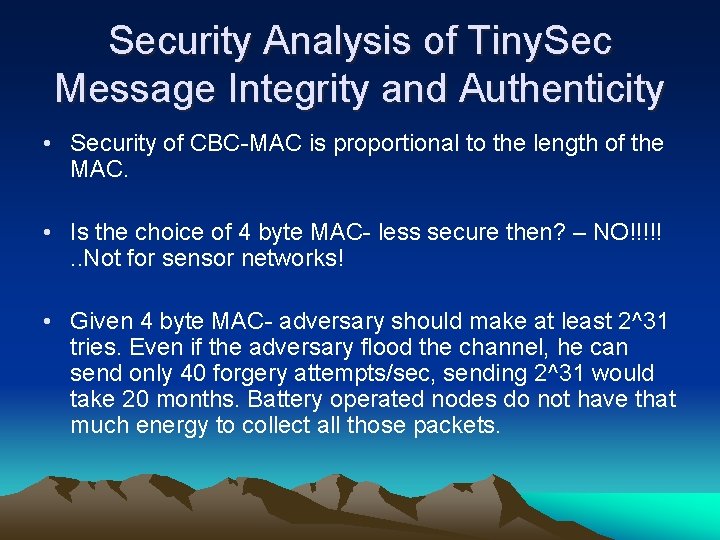 Security Analysis of TinySec Message Integrity and Authenticity

• Security of CBC-MAC is proportional to the length of the MAC.

• Is the choice of 4 byte MAC- less secure then? – NO!!!!! ..Not for sensor networks!

• Given 4 byte MAC- adversary should make at least 2^31 tries. Even if the adversary flood the channel, he can send only 40 forgery attempts/sec, sending 2^31 would take 20 months. Battery operated nodes do not have that much energy to collect all those packets.